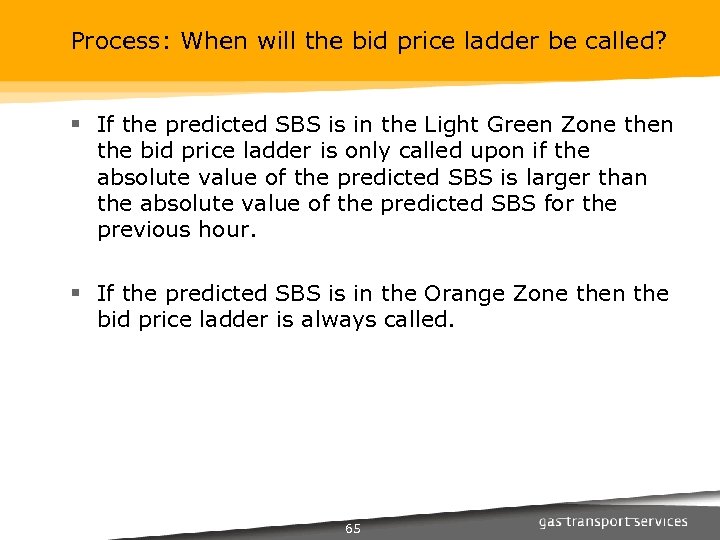 Process: When will the bid price ladder be called?

▪ If the predicted SBS is in the Light Green Zone then the bid price ladder is only called upon if the absolute value of the predicted SBS is larger than the absolute value of the predicted SBS for the previous hour.

▪ If the predicted SBS is in the Orange Zone then the bid price ladder is always called.

65

gas transport services